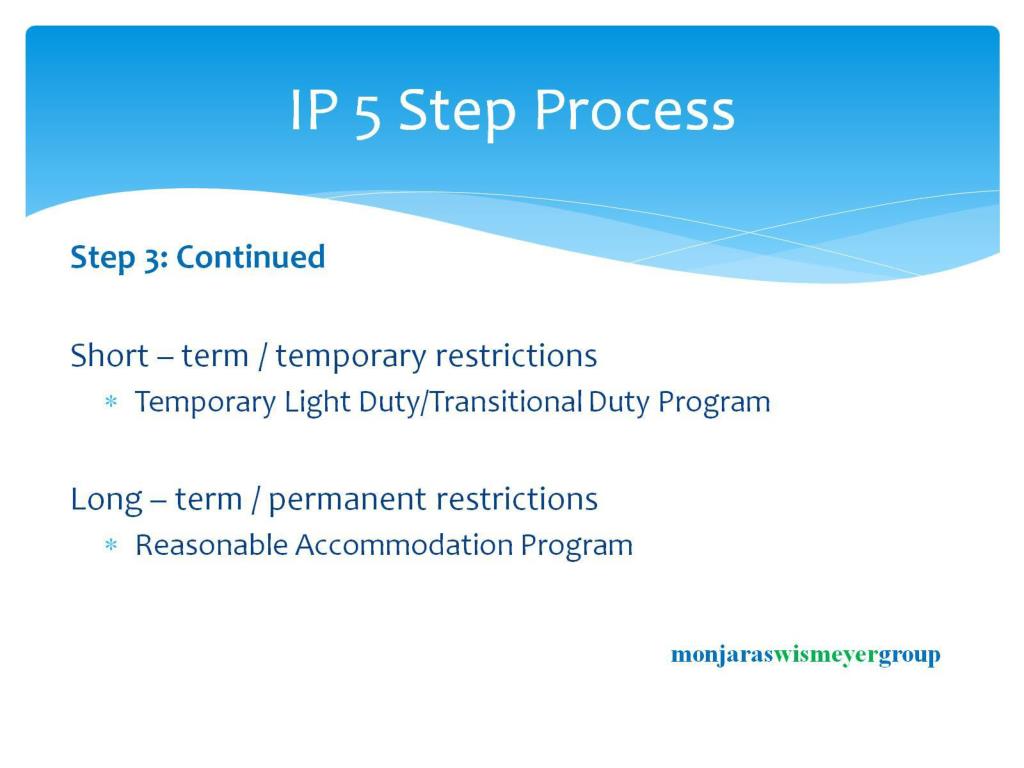 IP 5 Step Process

Step 3: Continued

Short – term / temporary restrictions
* Temporary Light Duty/Transitional Duty Program

Long – term / permanent restrictions
* Reasonable Accommodation Program

monjaraswismeyergroup